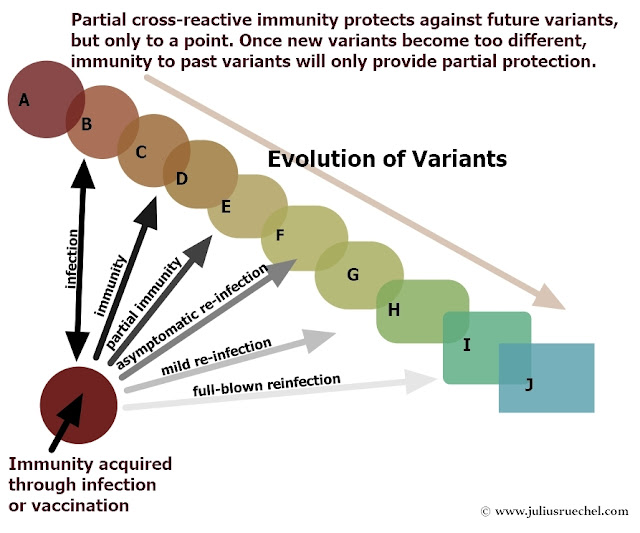 Partial cross-reactive immunity protects against future variants, but only to a point. Once new variants become too different, immunity to past variants will only provide partial protection.

A
B
C
D
E
F
G
H
I
J

Evolution of Variants

infection
immunity
partial immunity
asymptomatic re-infection
mild re-infection
full-blown reinfection

Immunity acquired through infection or vaccination

© www.juliusruechel.com